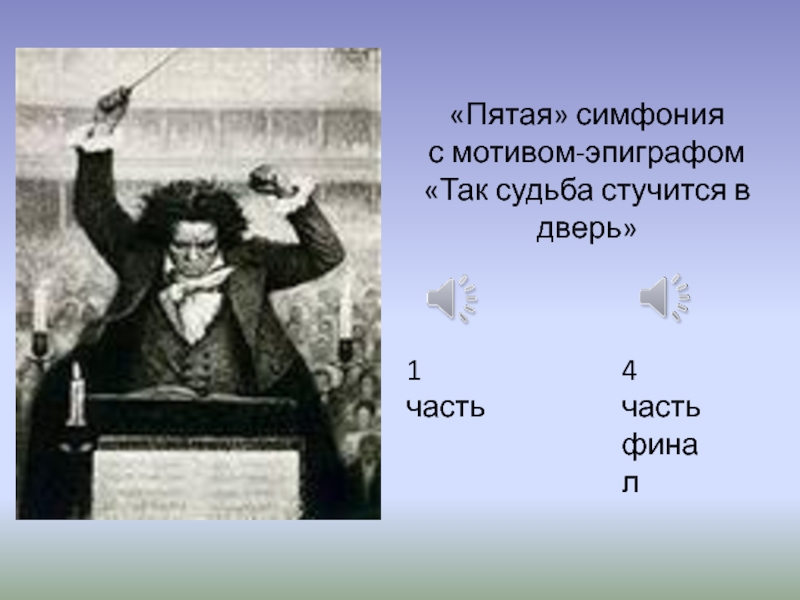 «Пятая» симфония с мотивом-эпиграфом «Так судьба стучится в дверь»

1
часть

4
часть
финал